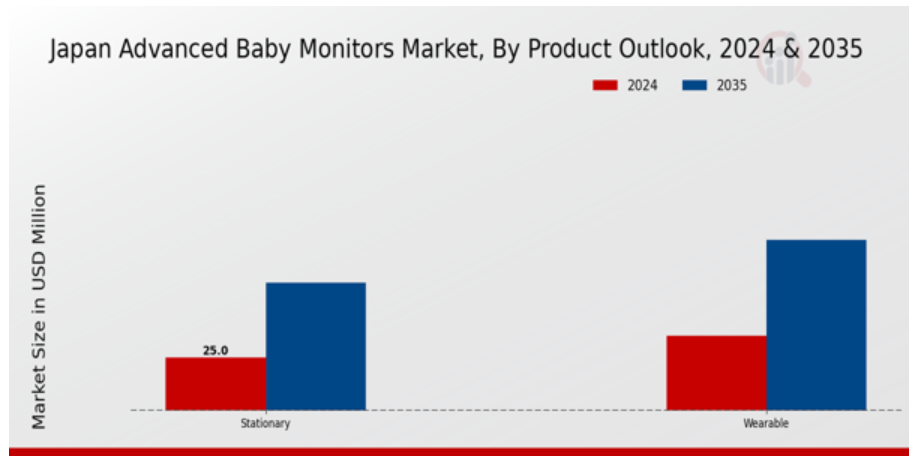 Japan Advanced Baby Monitors Market, By Product Outlook, 2024 & 2035

2024
2035

Market Size in USD Million

25.0

Stationary
Wearable